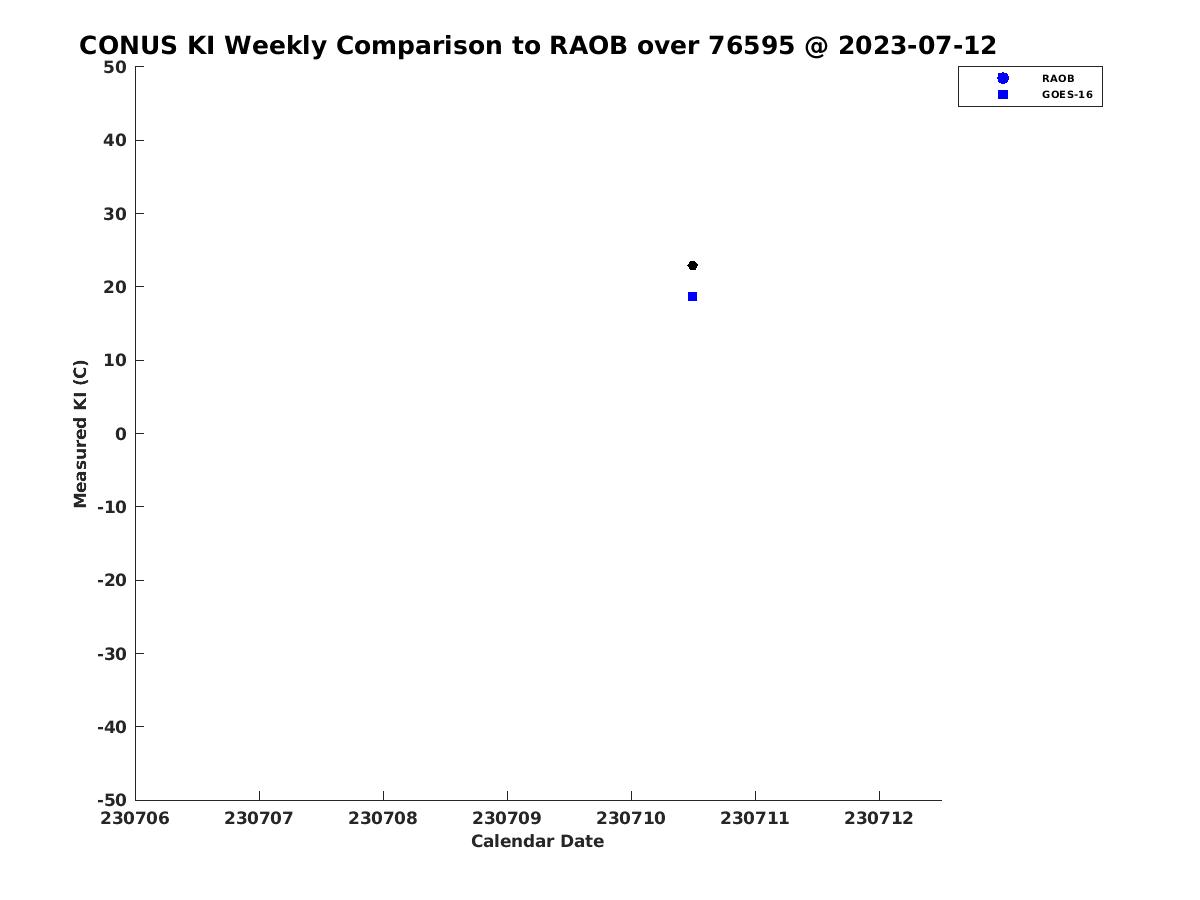 CONUS KI Weekly Comparison to RAOB over 76595 @ 2023-07-12

RAOB
GOES-16

Measured KI (C)

50
40
30
20
10
0
-10
-20
-30
-40
-50

230706 230707 230708 230709 230710 230711 230712

Calendar Date